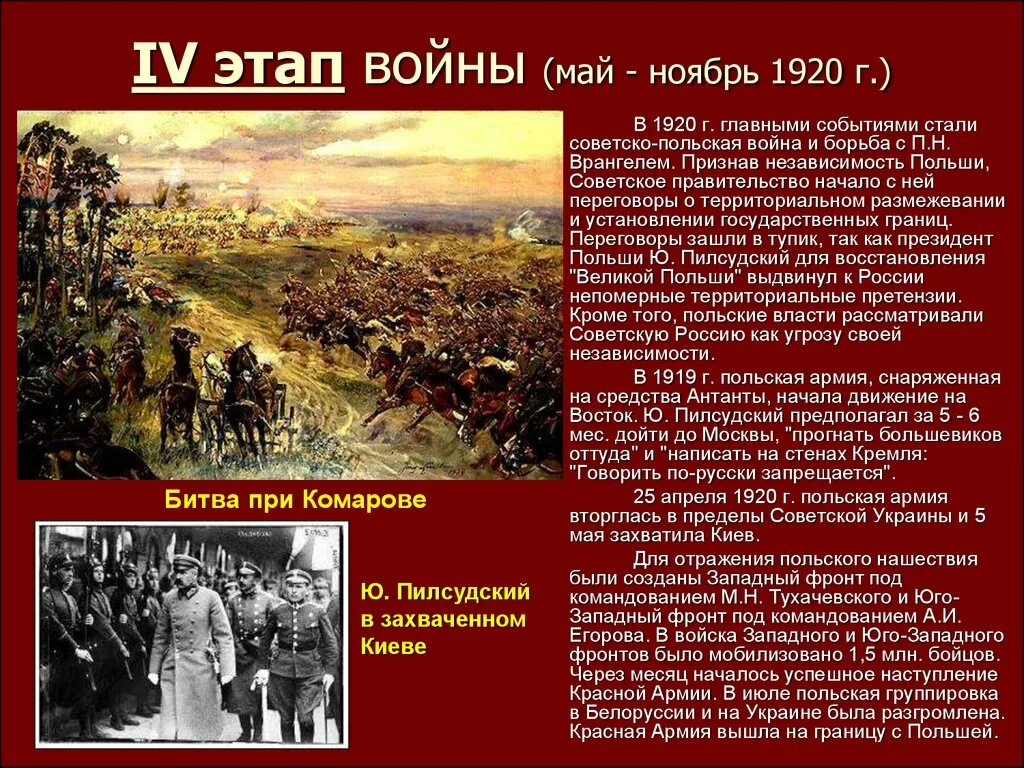 IV этап войны (май - ноябрь 1920 г.)

Битва при Комарове

Ю. Пилсудский в захваченном Киеве

В 1920 г. главными событиями стали советско-польская война и борьба с П.Н. Врангелем. Признав независимость Польши, Советское правительство начало с ней переговоры о территориальном размежевании и установлении государственных границ. Переговоры зашли в тупик, так как президент Польши Ю. Пилсудский для восстановления "Великой Польши" выдвинул к России непомерные территориальные претензии. Кроме того, польские власти рассматривали Советскую Россию как угрозу своей независимости.

В 1919 г. польская армия, снаряженная на средства Антанты, начала движение на Восток. Ю. Пилсудский предполагал за 5 - 6 мес. дойти до Москвы, "прогнать большевиков оттуда" и "написать на стенах Кремля: "Говорить по-русски запрещается".

25 апреля 1920 г. польская армия вторглась в пределы Советской Украины и 5 мая захватила Киев.

Для отражения польского нашествия были созданы Западный фронт под командованием М.Н. Тухачевского и Юго-Западный фронт под командованием А.И. Егорова. В войска Западного и Юго-Западного фронтов было мобилизовано 1,5 млн. бойцов. Через месяц началось успешное наступление Красной Армии. В июле польская группировка в Белоруссии и на Украине была разгромлена. Красная Армия вышла на границу с Польшей.